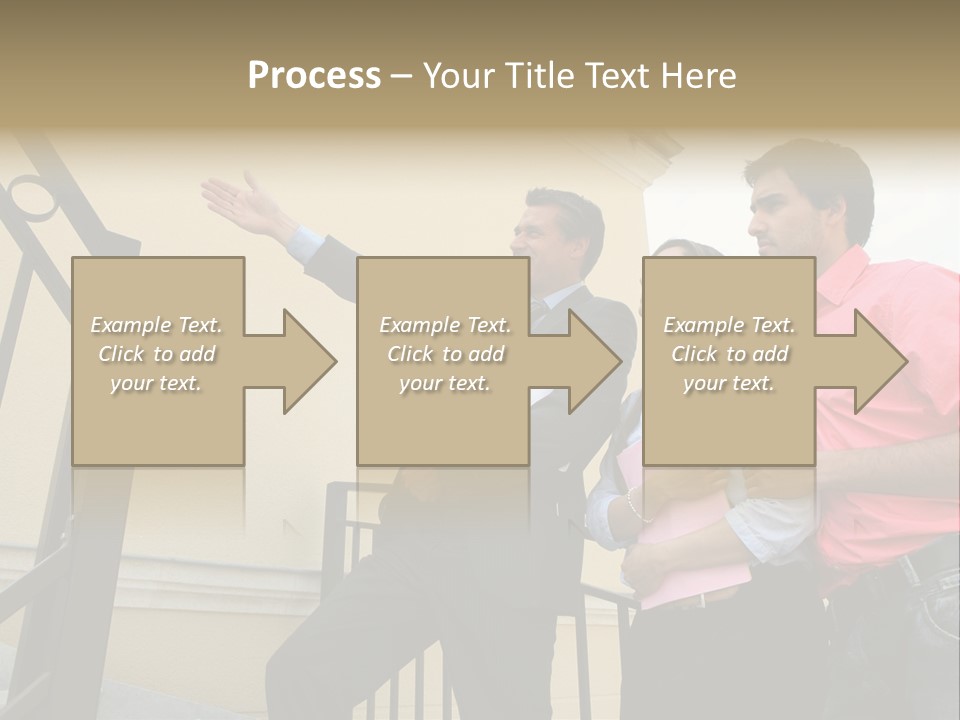 Process – Your Title Text Here

Example Text. Click to add your text.

Example Text. Click to add your text.

Example Text. Click to add your text.